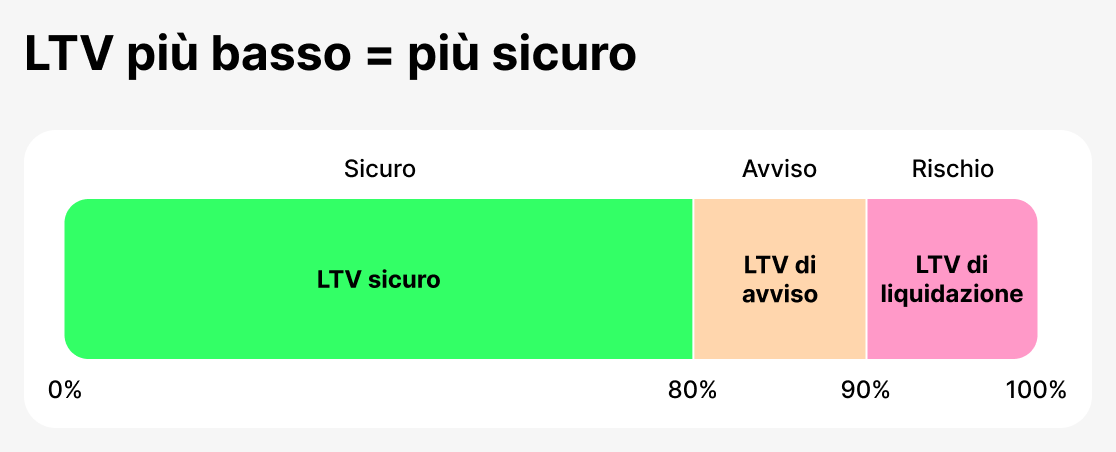 LTV più basso = più sicuro

Sicuro

Avviso

Rischio

LTV sicuro

LTV di avviso

LTV di liquidazione

0%

80%

90%

100%